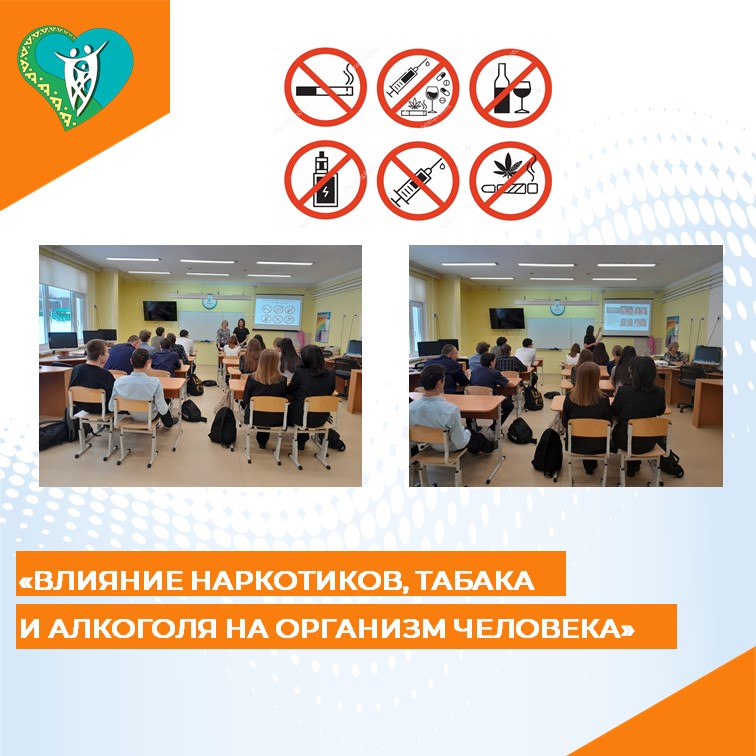 «ВЛИЯНИЕ НАРКОТИКОВ, ТАБАКА И АЛКОГОЛЯ НА ОРГАНИЗМ ЧЕЛОВЕКА»